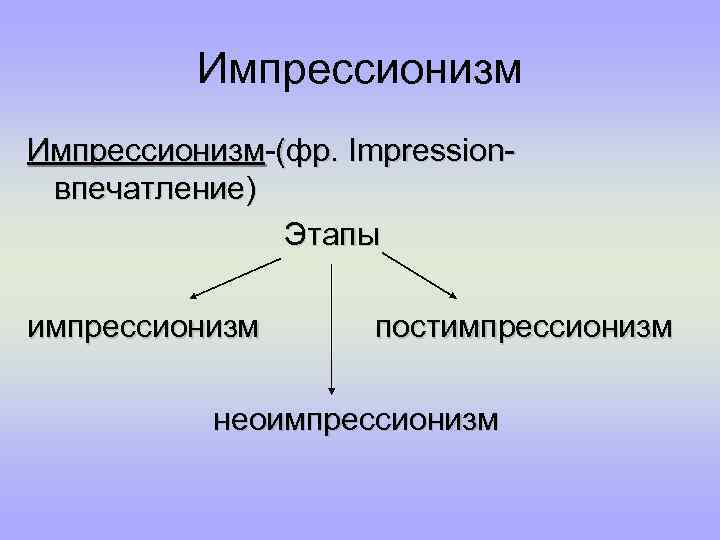 Импрессионизм

Импрессионизм-(фр. Impression-впечатление)

Этапы

импрессионизм

постимпрессионизм

неоимпрессионизм